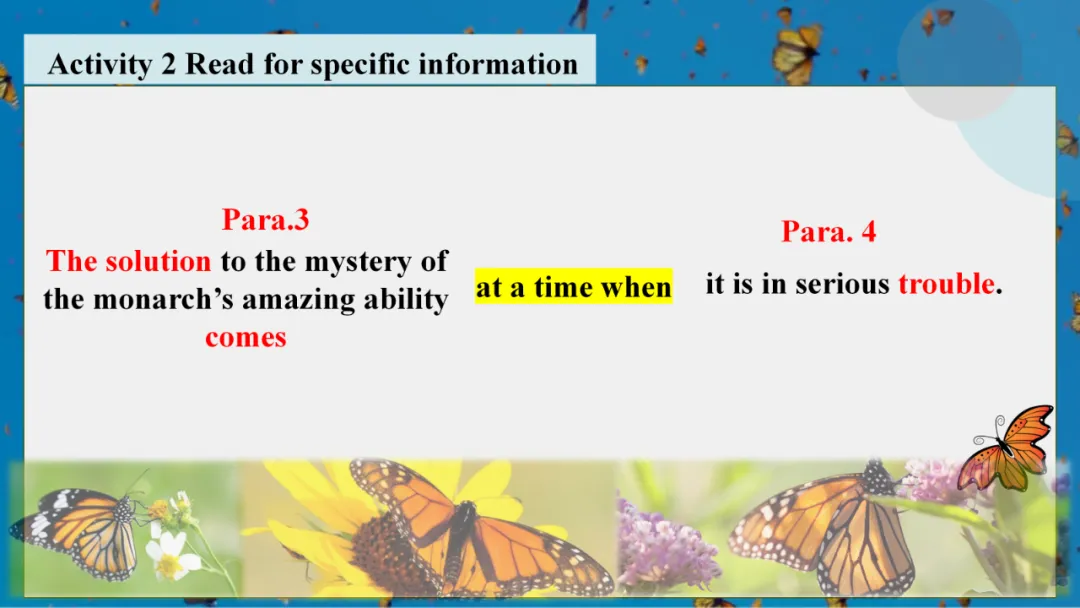 Activity 2 Read for specific information

Para.3

The solution to the mystery of the monarch's amazing ability comes

at a time when

Para. 4

it is in serious trouble.